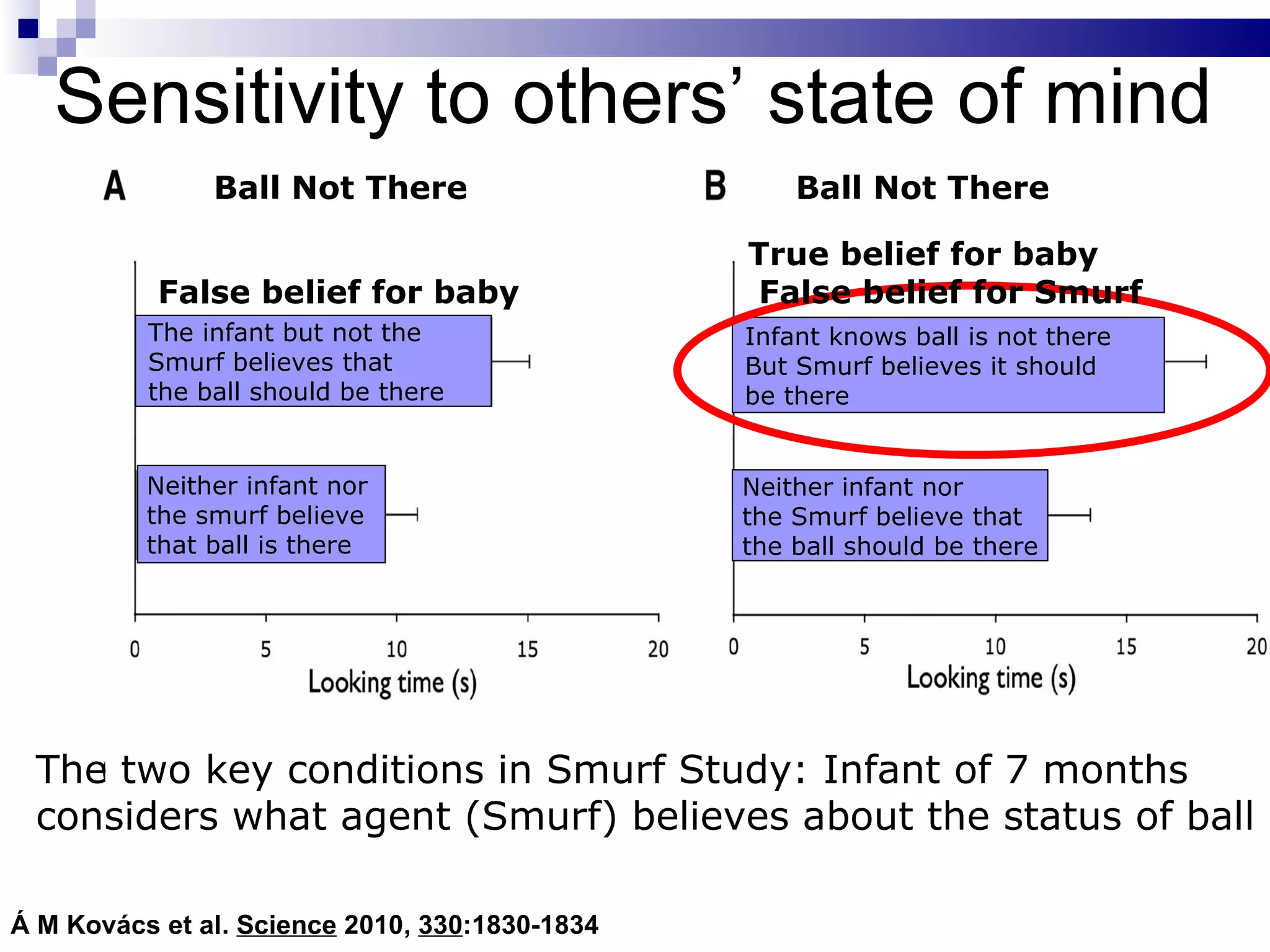 Sensitivity to others’ state of mind

A Ball Not There

False belief for baby

The infant but not the Smurf believes that the ball should be there

Neither infant nor the smurf believe that ball is there

0 5 10 15 20

Looking time (s)

B Ball Not There

True belief for baby
False belief for Smurf

Infant knows ball is not there But Smurf believes it should be there

Neither infant nor the Smurf believe that the ball should be there

0 5 10 15 20

Looking time (s)

The two key conditions in Smurf Study: Infant of 7 months considers what agent (Smurf) believes about the status of ball

Á M Kovács et al. Science 2010, 330:1830-1834